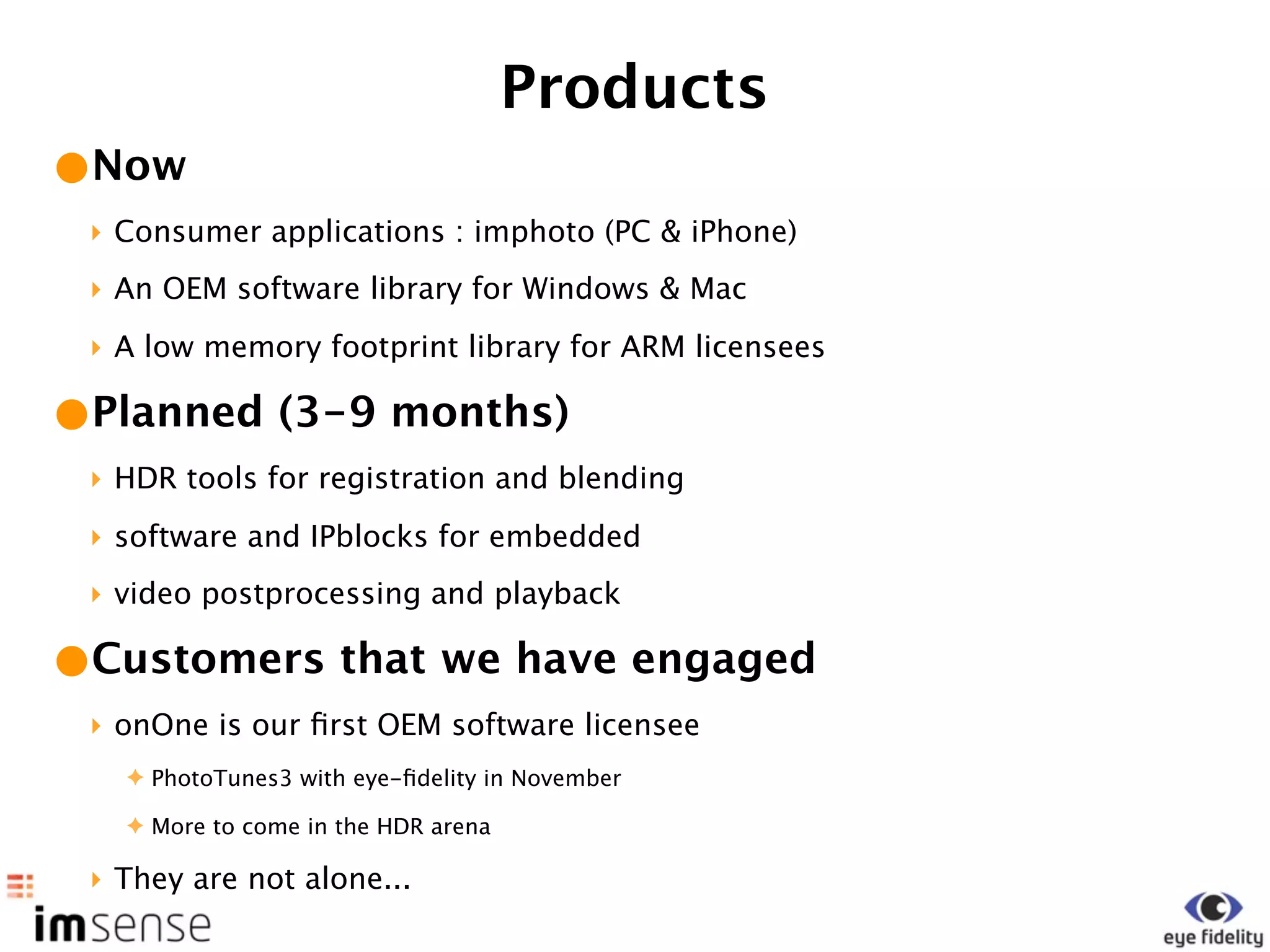 Products

Now

Consumer applications : imphoto (PC & iPhone)

An OEM software library for Windows & Mac

A low memory footprint library for ARM licensees

Planned (3-9 months)

HDR tools for registration and blending

software and IPblocks for embedded

video postprocessing and playback

Customers that we have engaged

onOne is our first OEM software licensee

PhotoTunes3 with eye-fidelity in November

More to come in the HDR arena

They are not alone...

imsense

eye fidelity